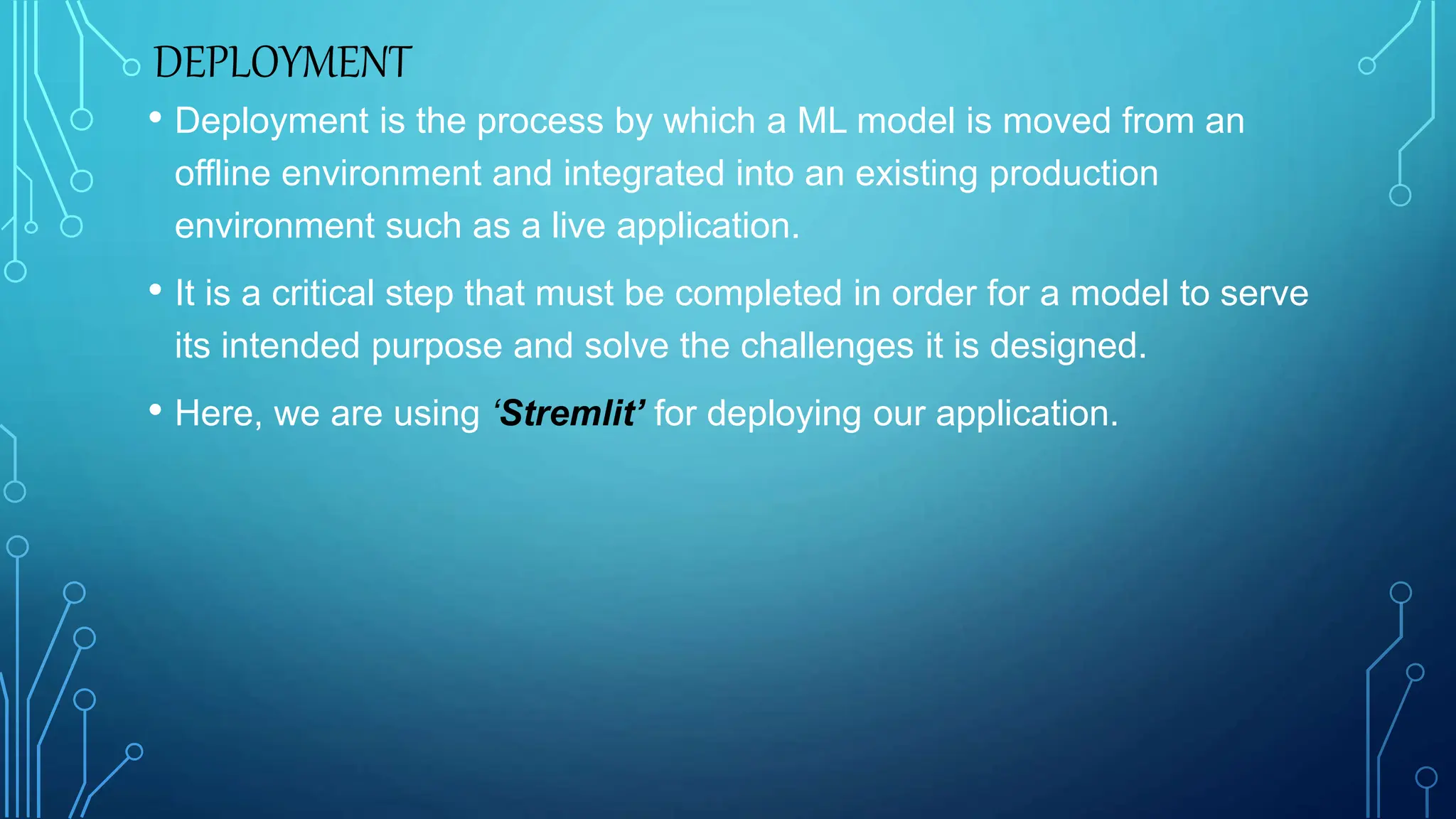 DEPLOYMENT

• Deployment is the process by which a ML model is moved from an offline environment and integrated into an existing production environment such as a live application.

• It is a critical step that must be completed in order for a model to serve its intended purpose and solve the challenges it is designed.

• Here, we are using ‘Stremlit’ for deploying our application.